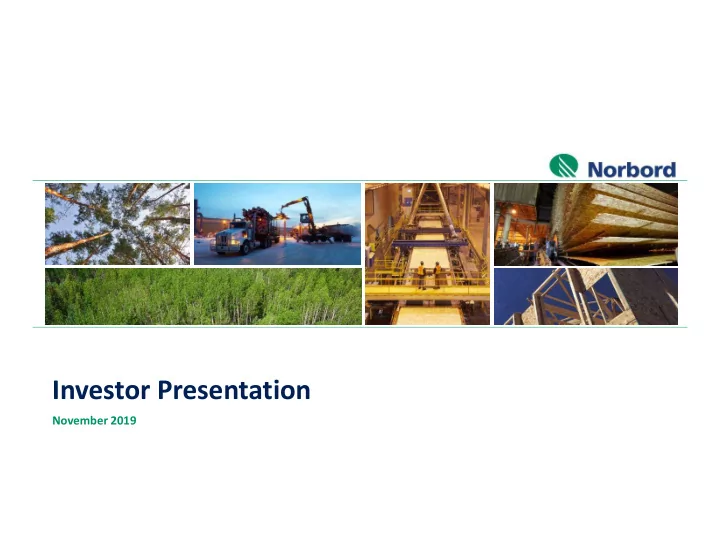 Norbord

Investor Presentation

November 2019